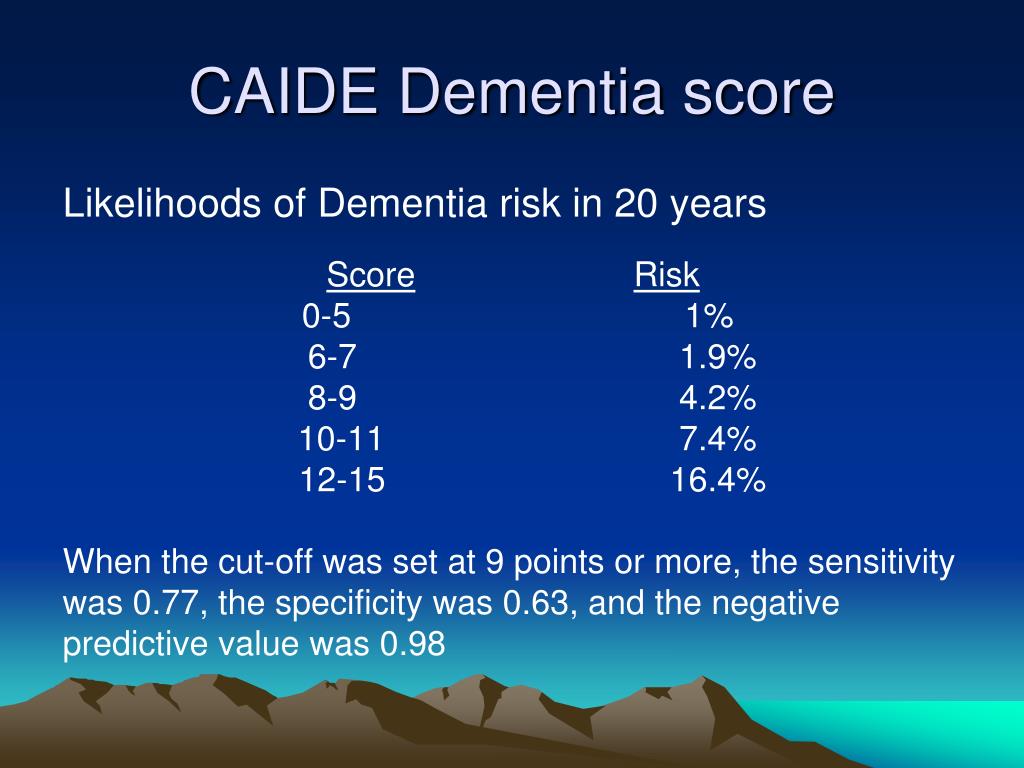 CAIDE Dementia score

Likelihoods of Dementia risk in 20 years

| Score | Risk |
|---|---|
| 0-5 | 1% |
| 6-7 | 1.9% |
| 8-9 | 4.2% |
| 10-11 | 7.4% |
| 12-15 | 16.4% |

When the cut-off was set at 9 points or more, the sensitivity was 0.77, the specificity was 0.63, and the negative predictive value was 0.98